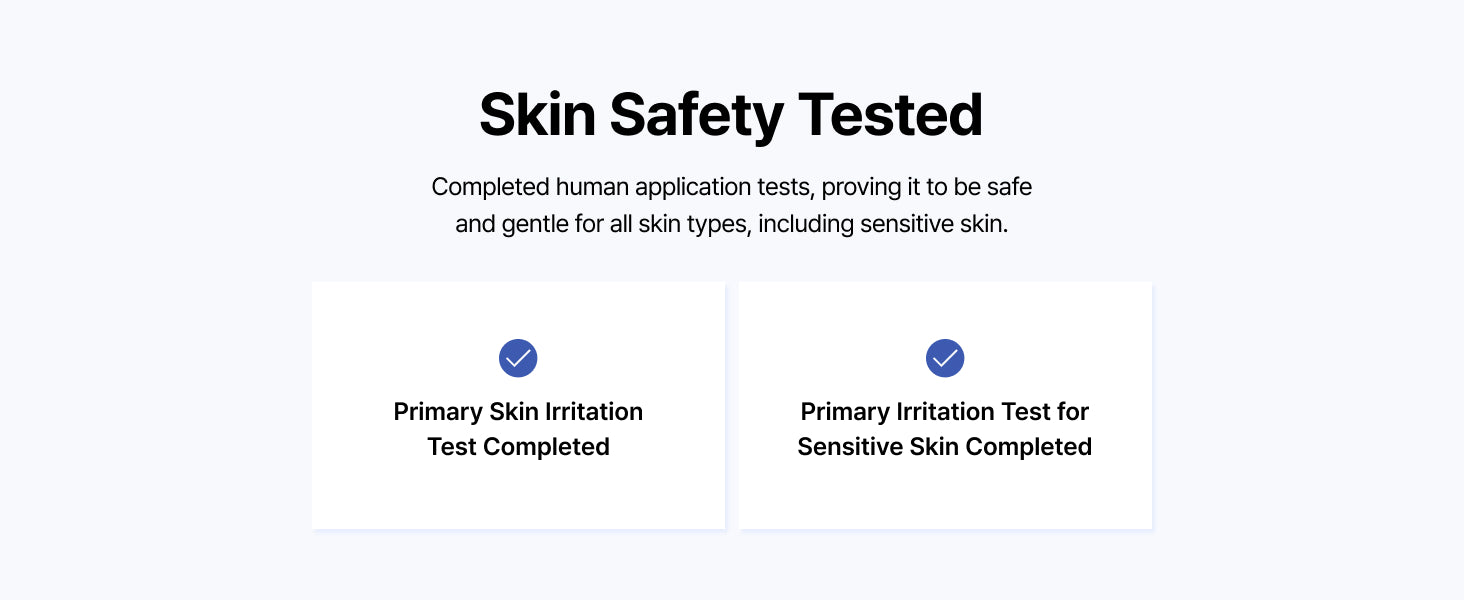 Skin Safety Tested

Completed human application tests, proving it to be safe and gentle for all skin types, including sensitive skin.

Primary Skin Irritation Test Completed

Primary Irritation Test for Sensitive Skin Completed